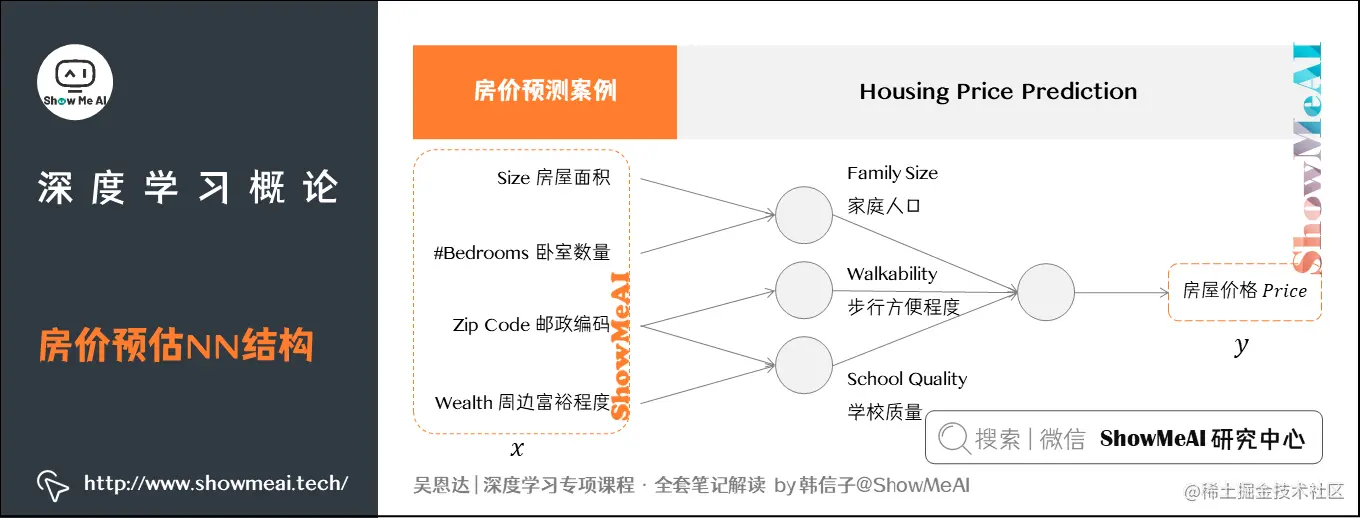 Show Me AI

深度学习概论

房价预估NN结构

http://www.showmeai.tech/

房价预测案例

Housing Price Prediction

ShowMeAI

Size 房屋面积

#Bedrooms 卧室数量

Zip Code 邮政编码

Wealth 周边富裕程度

ShowMeAI

$x$

Family Size
家庭人口

Walkability
步行方便程度

School Quality
学校质量

房屋价格 $Price$

$y$

搜索 | 微信 ShowMeAI 研究中心

吴恩达 | 深度学习专项课程 · 全套笔记解读 by 韩信子@ShowMeAI

@稀土掘金技术社区